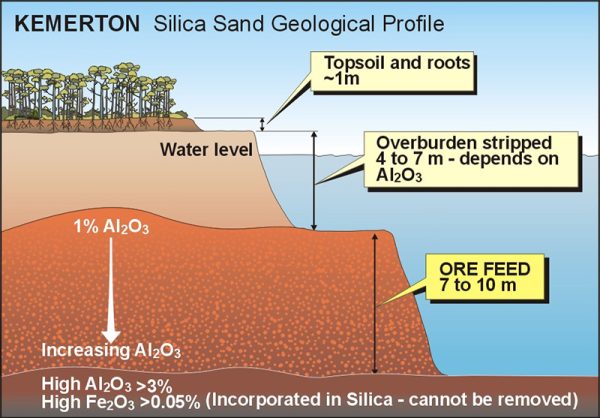 KEMERTON Silica Sand Geological Profile

Topsoil and roots ~1m

Water level

Overburden stripped 4 to 7 m - depends on $Al_2O_3$

1% $Al_2O_3$

ORE FEED 7 to 10 m

Increasing $Al_2O_3$

High $Al_2O_3$ >3%
High $Fe_2O_3$ >0.05% (Incorporated in Silica - cannot be removed)